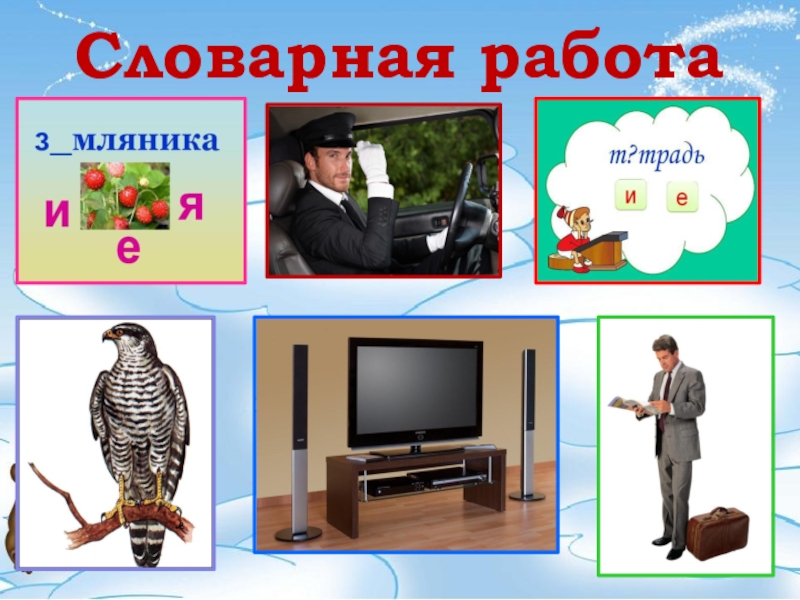 Словарная работа

з_мляника
и я
е

т?традь
и е